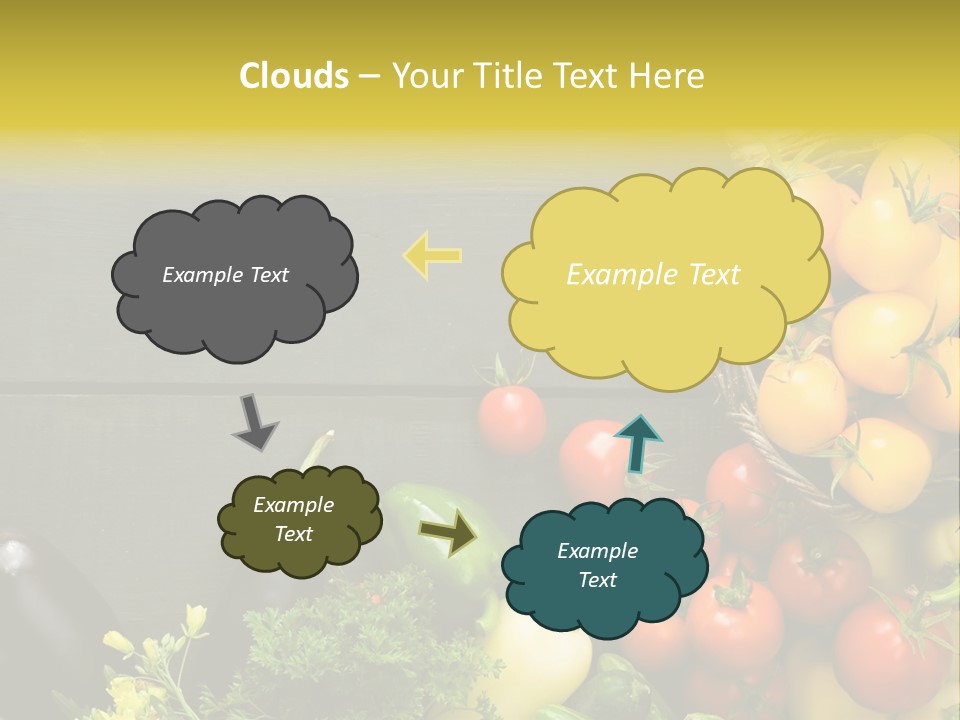 Clouds – Your Title Text Here

Example Text

Example Text

Example Text

Example Text